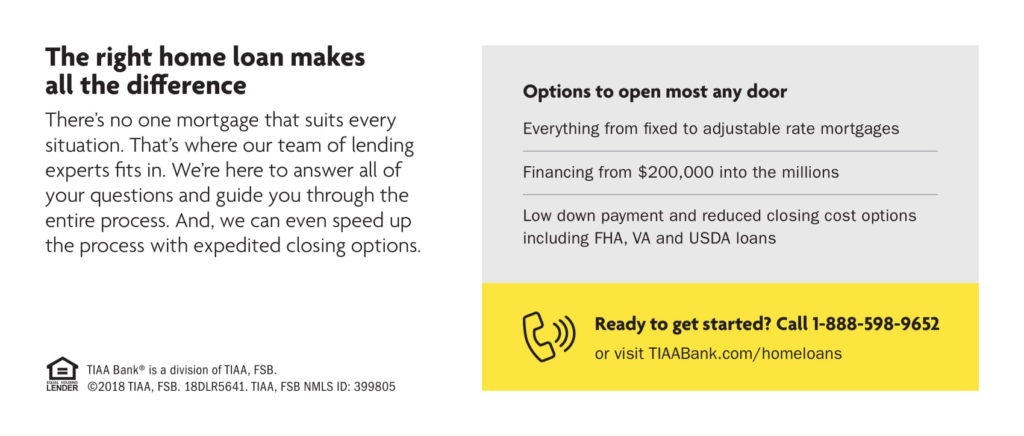 The right home loan makes all the difference

There's no one mortgage that suits every situation. That's where our team of lending experts fits in. We're here to answer all of your questions and guide you through the entire process. And, we can even speed up the process with expedited closing options.

EQUAL HOUSING LENDER

TIAA Bank® is a division of TIAA, FSB.
©2018 TIAA, FSB. 18DLR5641. TIAA, FSB NMLS ID: 399805

Options to open most any door

Everything from fixed to adjustable rate mortgages

Financing from $200,000 into the millions

Low down payment and reduced closing cost options including FHA, VA and USDA loans

Ready to get started? Call 1-888-598-9652
or visit TIAABank.com/homeloans